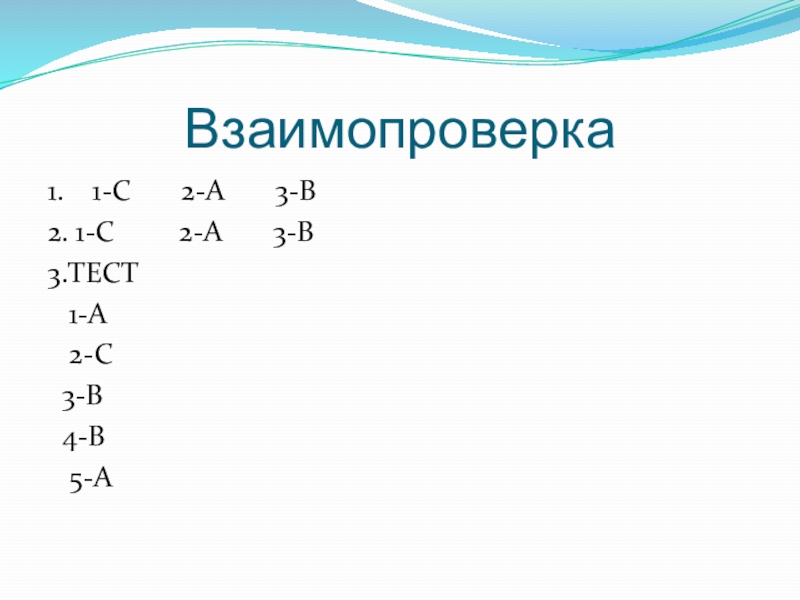 Взаимопроверка

1. 1-С 2-А 3-В

2. 1-С 2-А 3-В

3.ТЕСТ

1-А

2-С

3-В

4-В

5-А